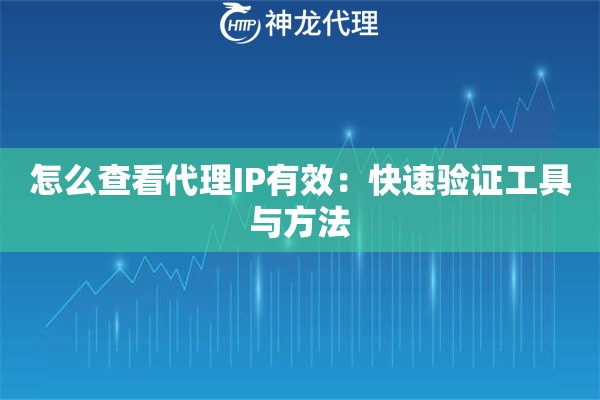 HTTP 神龙代理

怎么查看代理IP有效：快速验证工具与方法